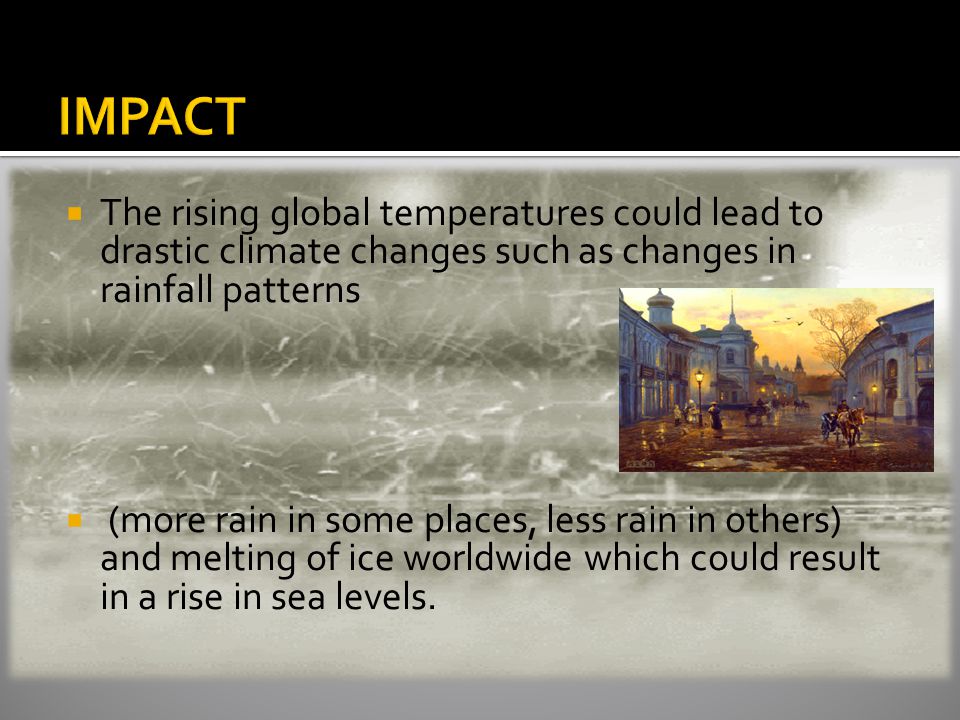 IMPACT

The rising global temperatures could lead to drastic climate changes such as changes in rainfall patterns

(more rain in some places, less rain in others) and melting of ice worldwide which could result in a rise in sea levels.